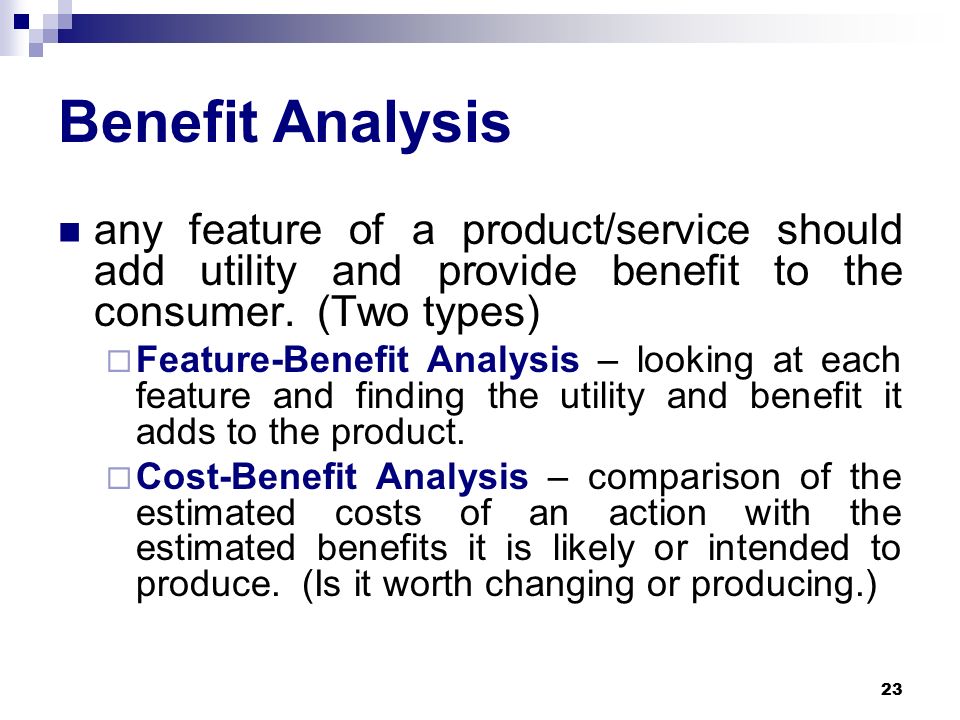 Benefit Analysis

any feature of a product/service should add utility and provide benefit to the consumer. (Two types)

Feature-Benefit Analysis – looking at each feature and finding the utility and benefit it adds to the product.

Cost-Benefit Analysis – comparison of the estimated costs of an action with the estimated benefits it is likely or intended to produce. (Is it worth changing or producing.)

23